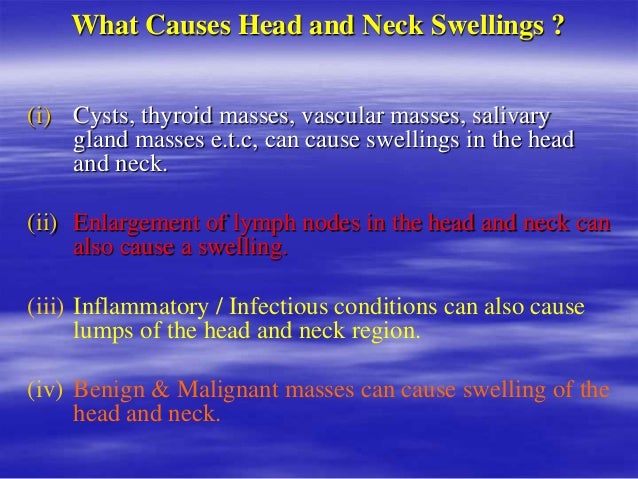 What Causes Head and Neck Swellings ?

(i) Cysts, thyroid masses, vascular masses, salivary gland masses e.t.c, can cause swellings in the head and neck.

(ii) Enlargement of lymph nodes in the head and neck can also cause a swelling.

(iii) Inflammatory / Infectious conditions can also cause lumps of the head and neck region.

(iv) Benign & Malignant masses can cause swelling of the head and neck.